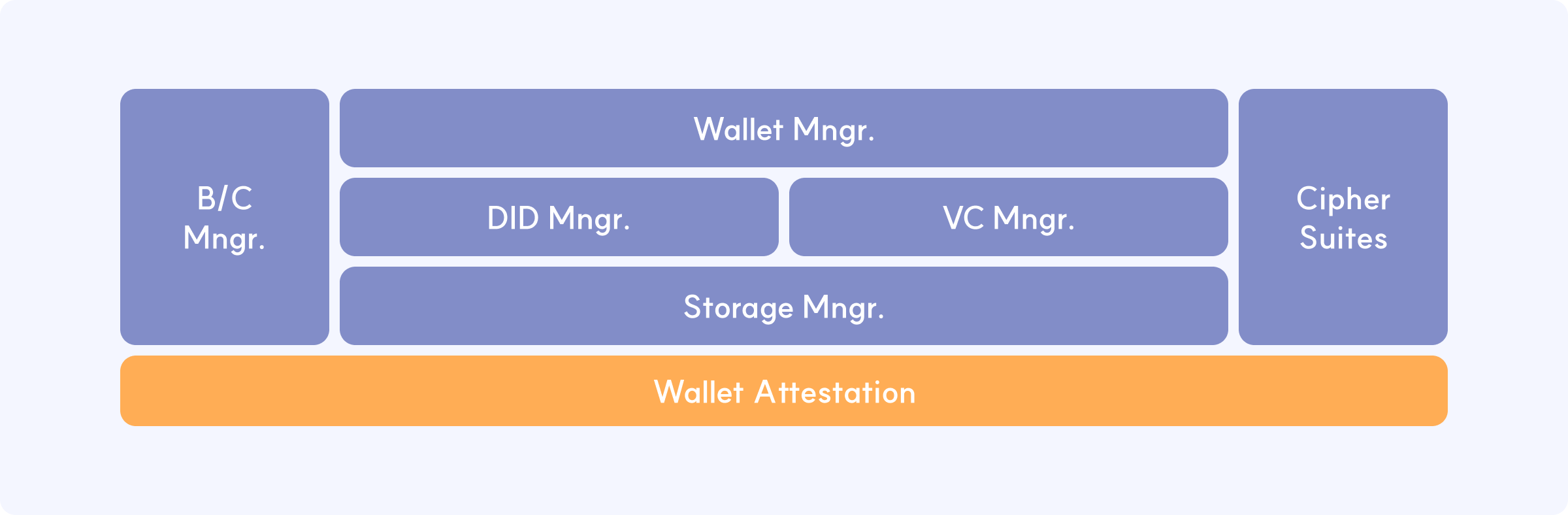 B/C Mngr.

Wallet Mngr.

DID Mngr.

VC Mngr.

Storage Mngr.

Cipher Suites

Wallet Attestation